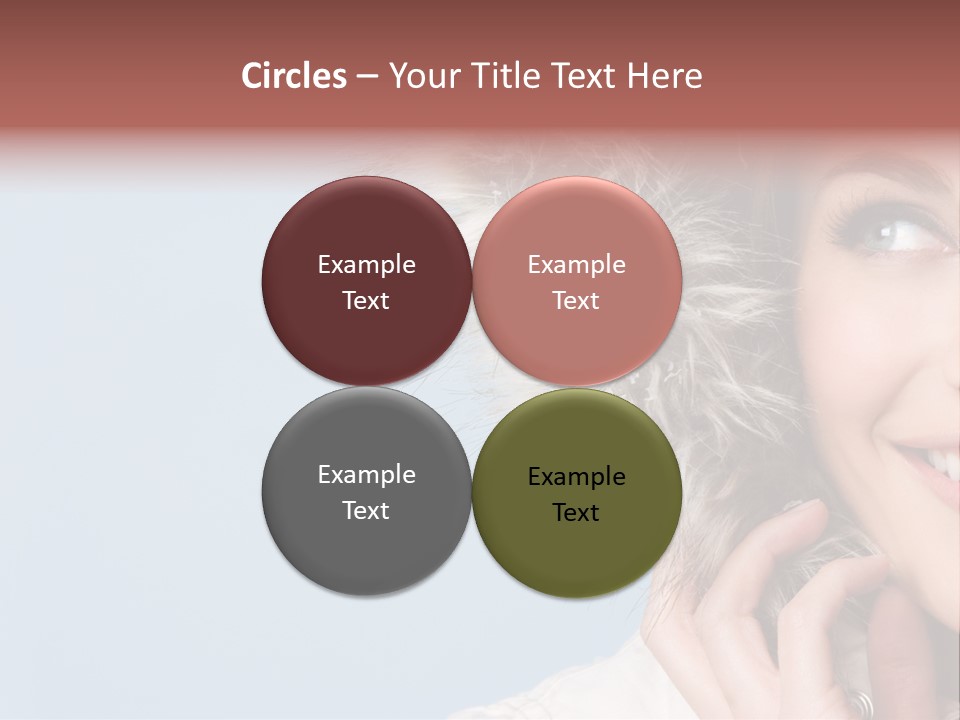 Circles – Your Title Text Here

Example Text

Example Text

Example Text

Example Text